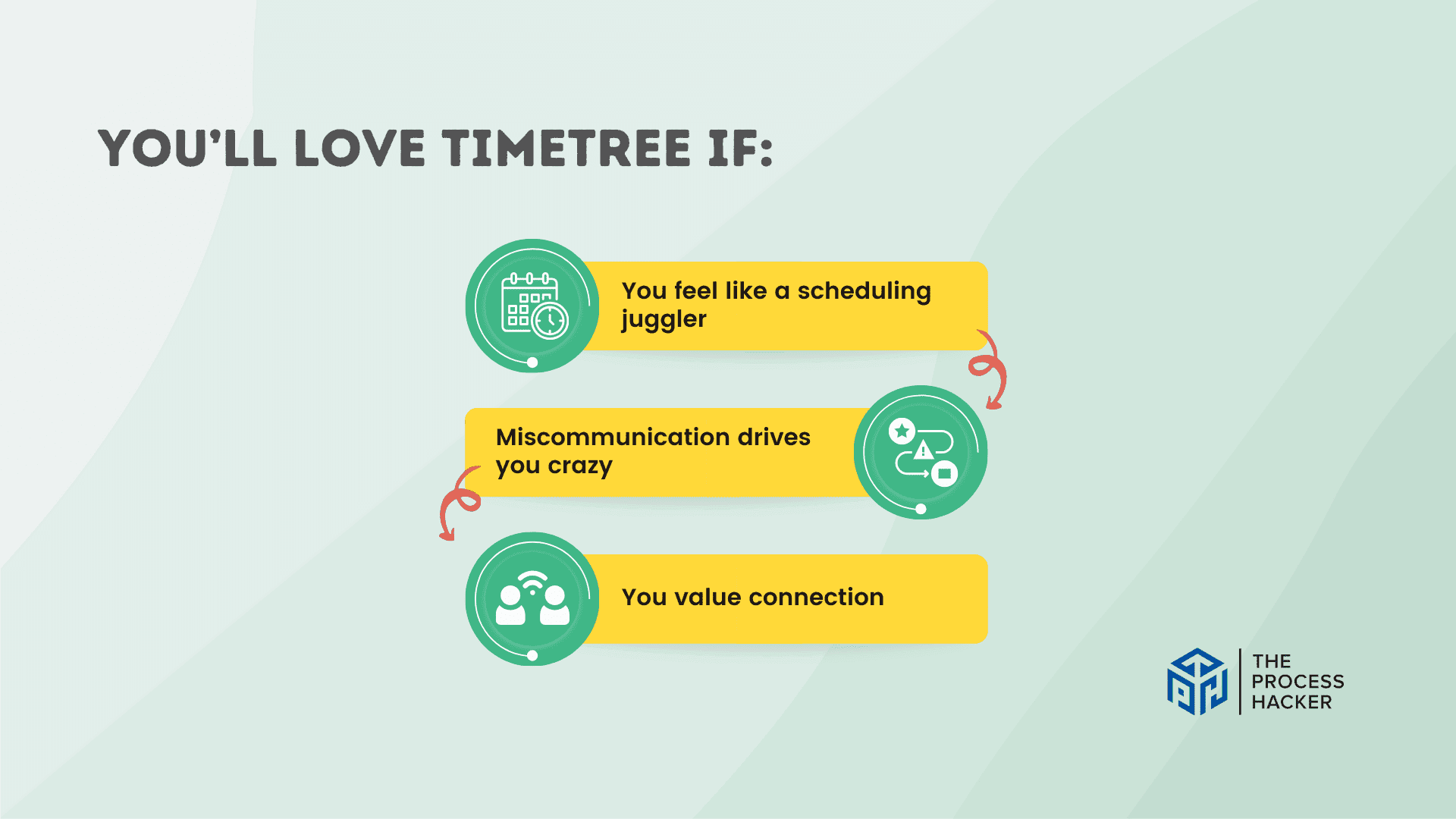 YOU'LL LOVE TIMETREE IF:

You feel like a scheduling juggler

Miscommunication drives you crazy

You value connection

THE PROCESS HACKER